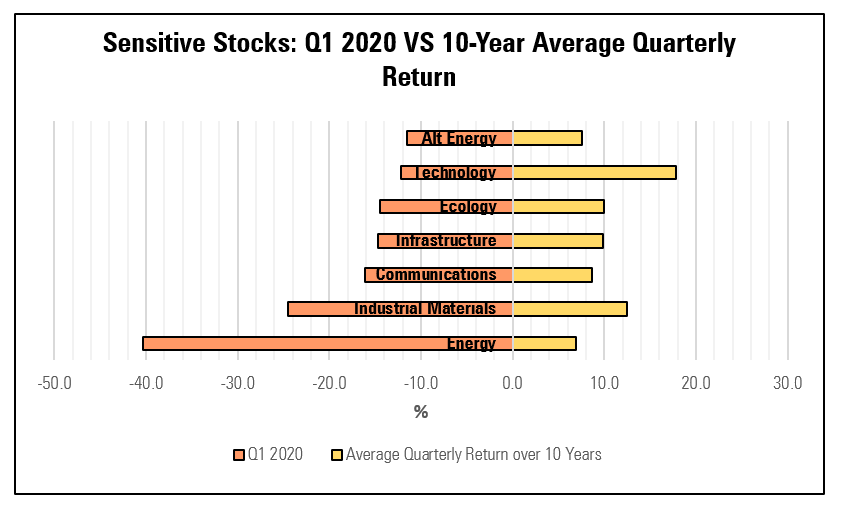 Sensitive Stocks: Q1 2020 VS 10-Year Average Quarterly Return

Alt Energy
Technology
Ecology
Infrastructure
Communications
Industrial Materials
Energy

-50.0 -40.0 -30.0 -20.0 -10.0 0.0 10.0 20.0 30.0

%

Q1 2020 Average Quarterly Return over 10 Years